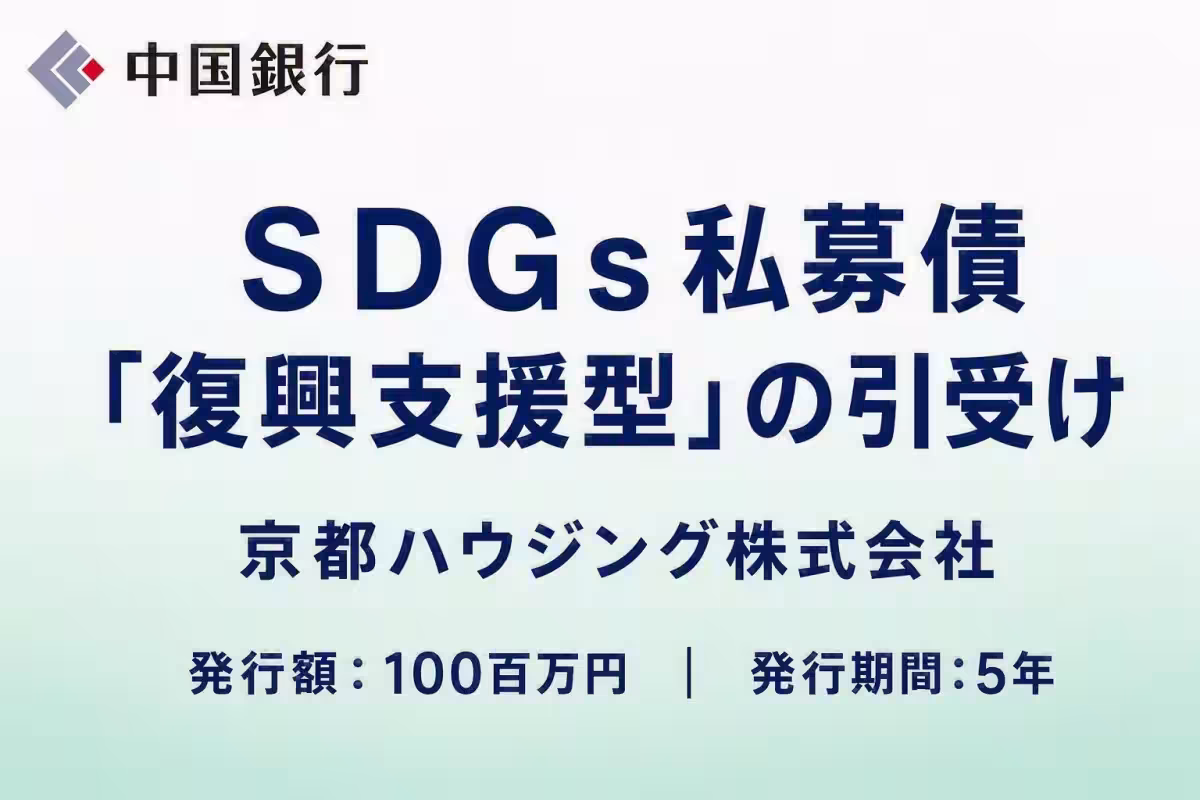 中国銀行

SDGs私募債
「復興支援型」の引受け

京都ハウジング株式会社

発行額：100百万円 ｜ 発行期間：5年